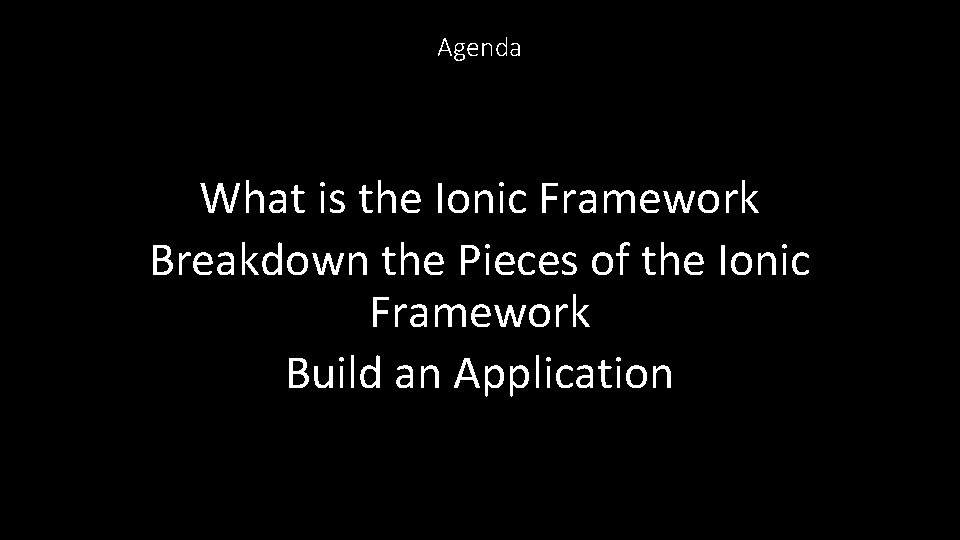 Agenda

What is the Ionic Framework
Breakdown the Pieces of the Ionic Framework
Build an Application